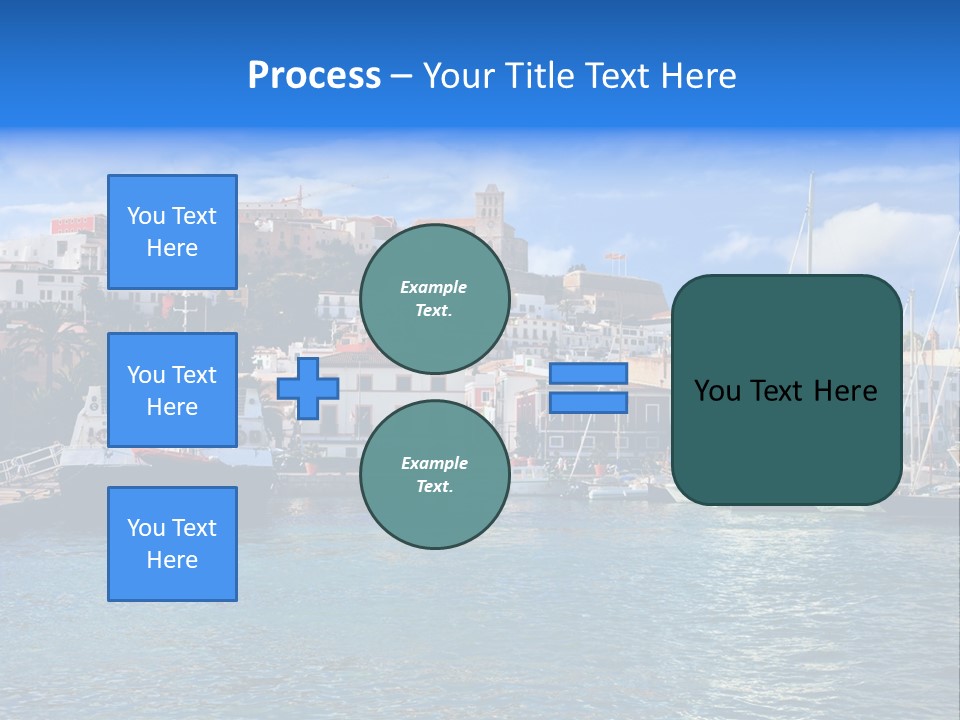 Process – Your Title Text Here

You Text Here

You Text Here

You Text Here

Example Text.

Example Text.

You Text Here